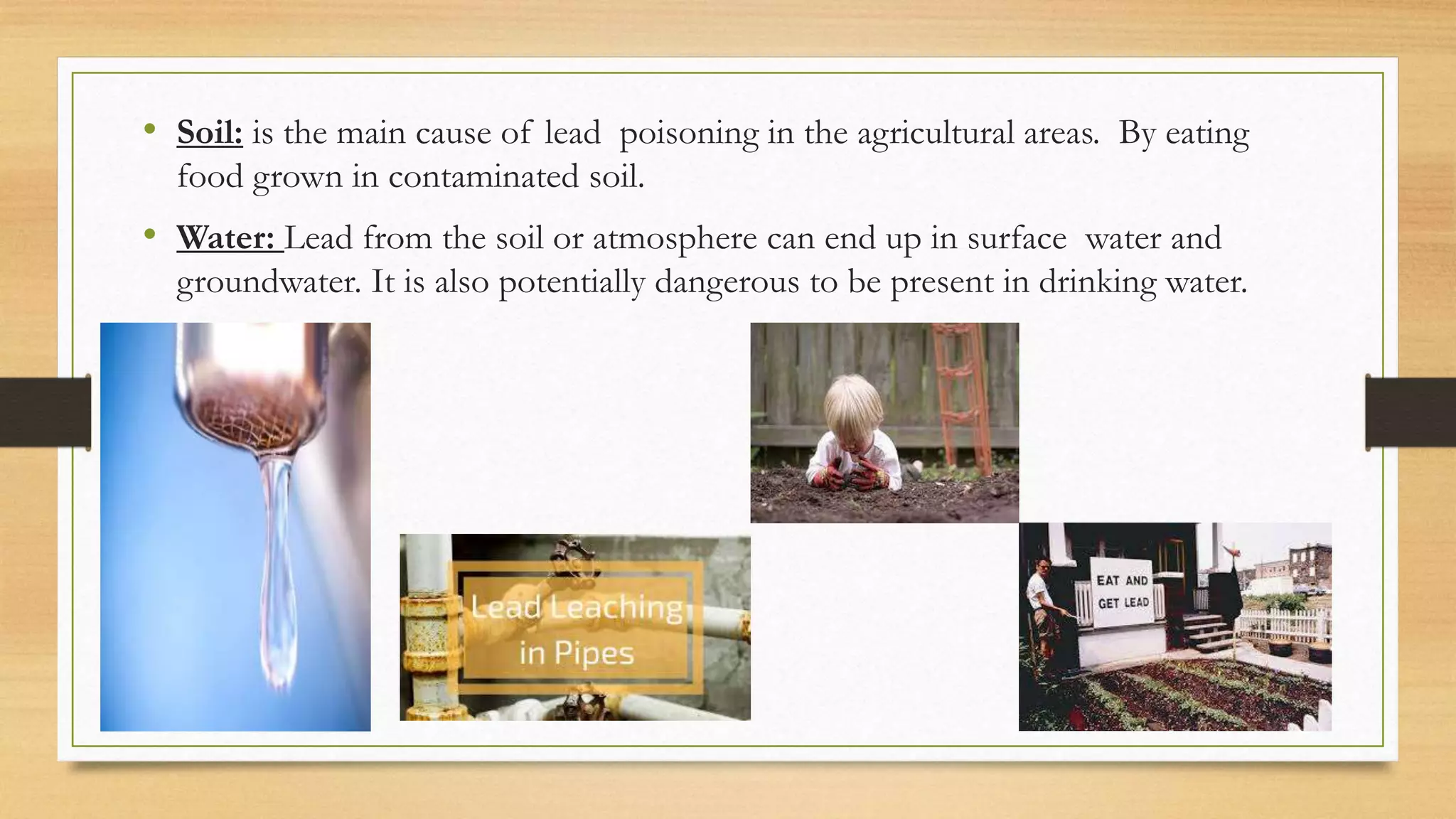 • Soil: is the main cause of lead poisoning in the agricultural areas. By eating food grown in contaminated soil.

• Water: Lead from the soil or atmosphere can end up in surface water and groundwater. It is also potentially dangerous to be present in drinking water.

Lead Leaching in Pipes

EAT AND GET LEAD